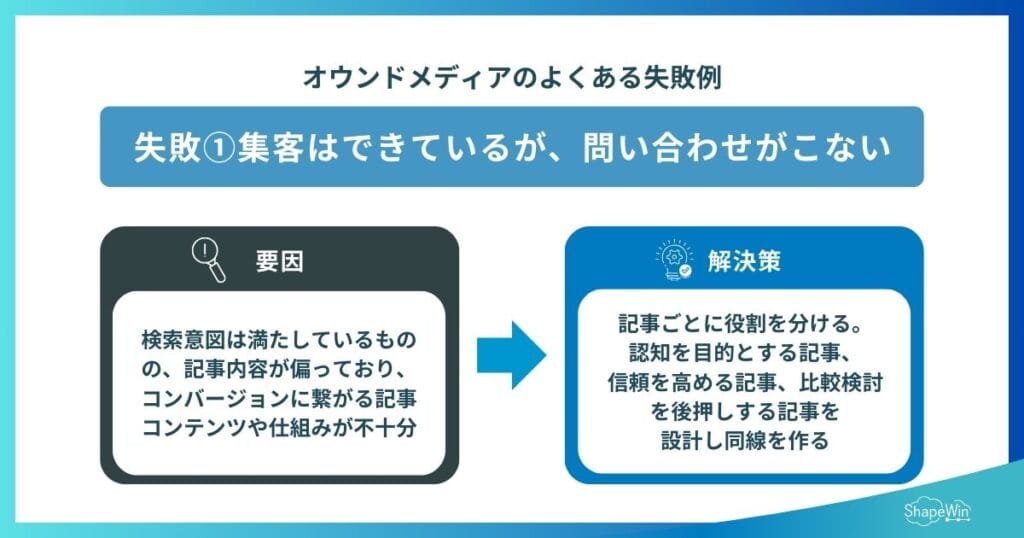 オウンドメディアのよくある失敗例

失敗①集客はできているが、問い合わせがこない

要因

検索意図は満たしているものの、記事内容が偏っており、コンバージョンに繋がる記事コンテンツや仕組みが不十分

解決策

記事ごとに役割を分ける。認知を目的とする記事、信頼を高める記事、比較検討を後押しする記事を設計し同線を作る

ShapeWin